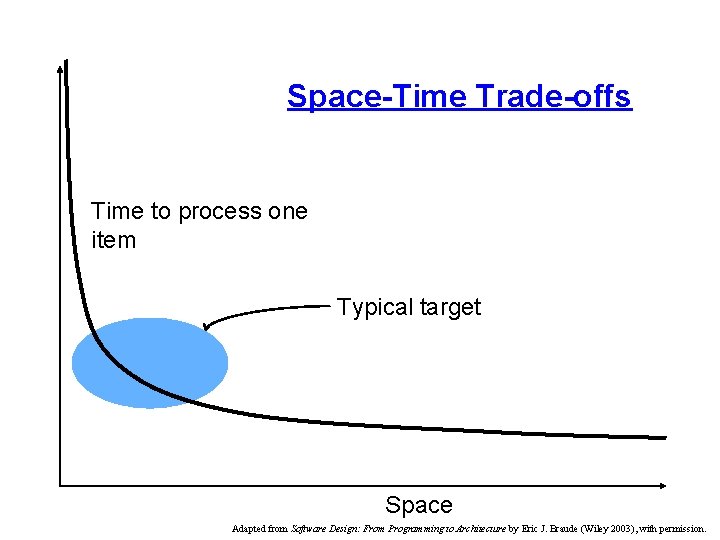 Space-Time Trade-offs

Time to process one item

Typical target

Space

Adapted from Software Design: From Programming to Architecture by Eric J. Braude (Wiley 2003), with permission.